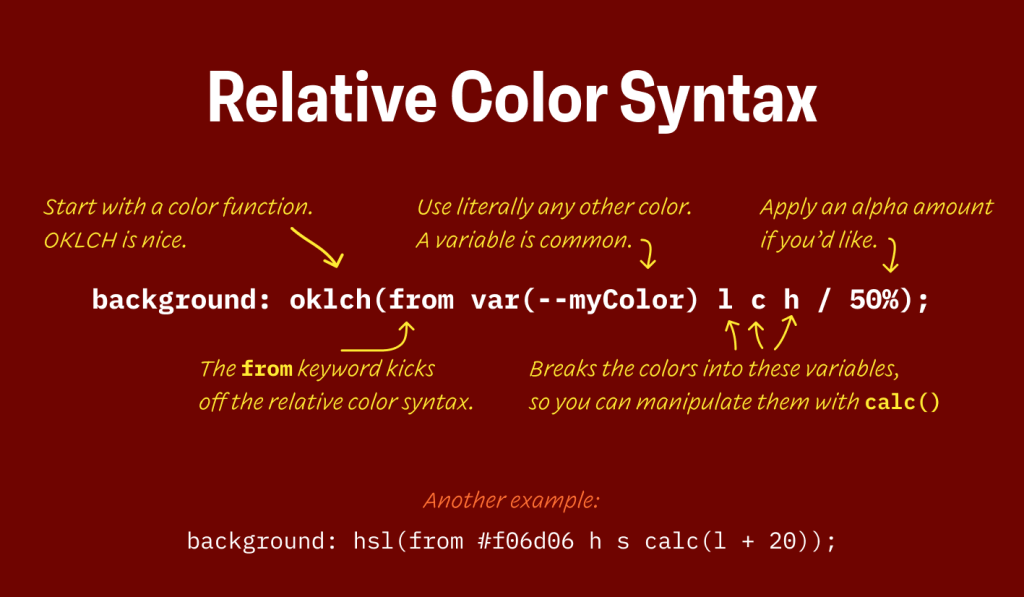 Relative Color Syntax

Start with a color function. OKLCH is nice.

Use literally any other color. A variable is common.

Apply an alpha amount if you'd like.

background: oklch(from var(--myColor) l c h / 50%);

The from keyword kicks off the relative color syntax.

Breaks the colors into these variables, so you can manipulate them with calc()

Another example:

background: hsl(from #f06d06 h s calc(l + 20));